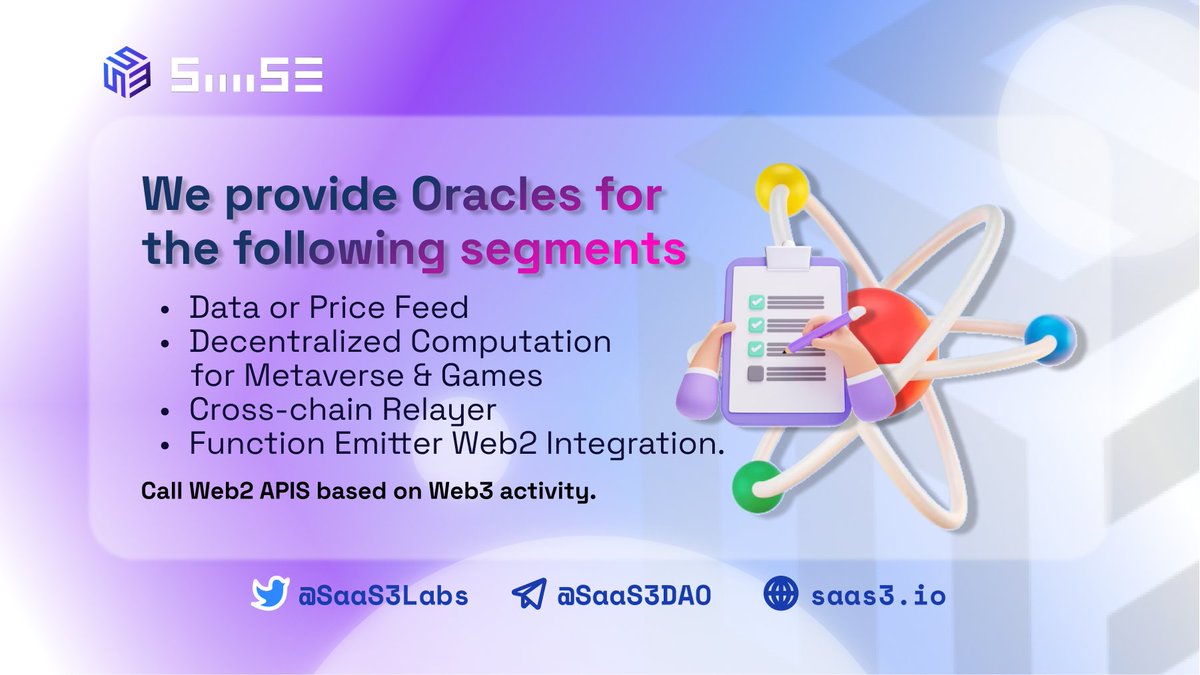 SaaS3

We provide Oracles for the following segments

• Data or Price Feed
• Decentralized Computation for Metaverse & Games
• Cross-chain Relayer
• Function Emitter Web2 Integration.

Call Web2 APIS based on Web3 activity.

@SaaS3Labs @SaaS3DAO saas3.io